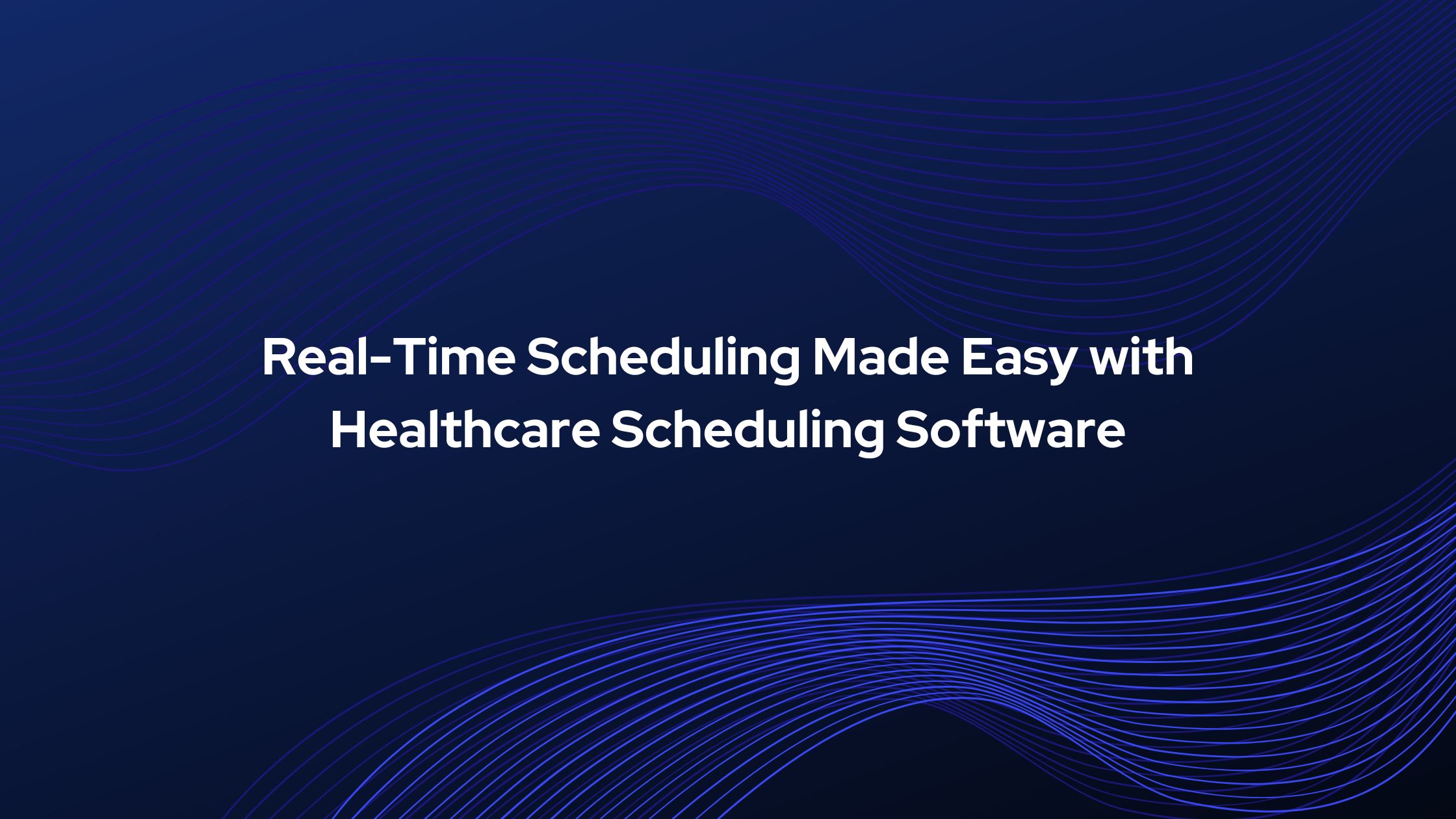 Real-Time Scheduling Made Easy with Healthcare Scheduling Software